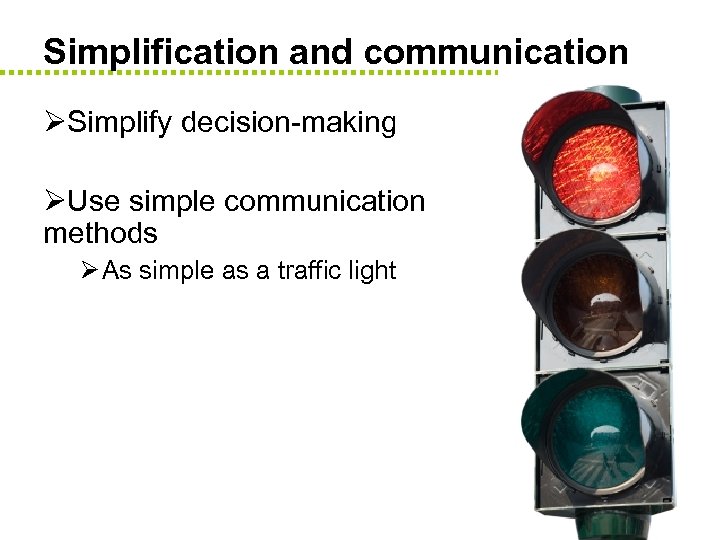 Simplification and communication

➢Simplify decision-making

➢Use simple communication methods

➢As simple as a traffic light